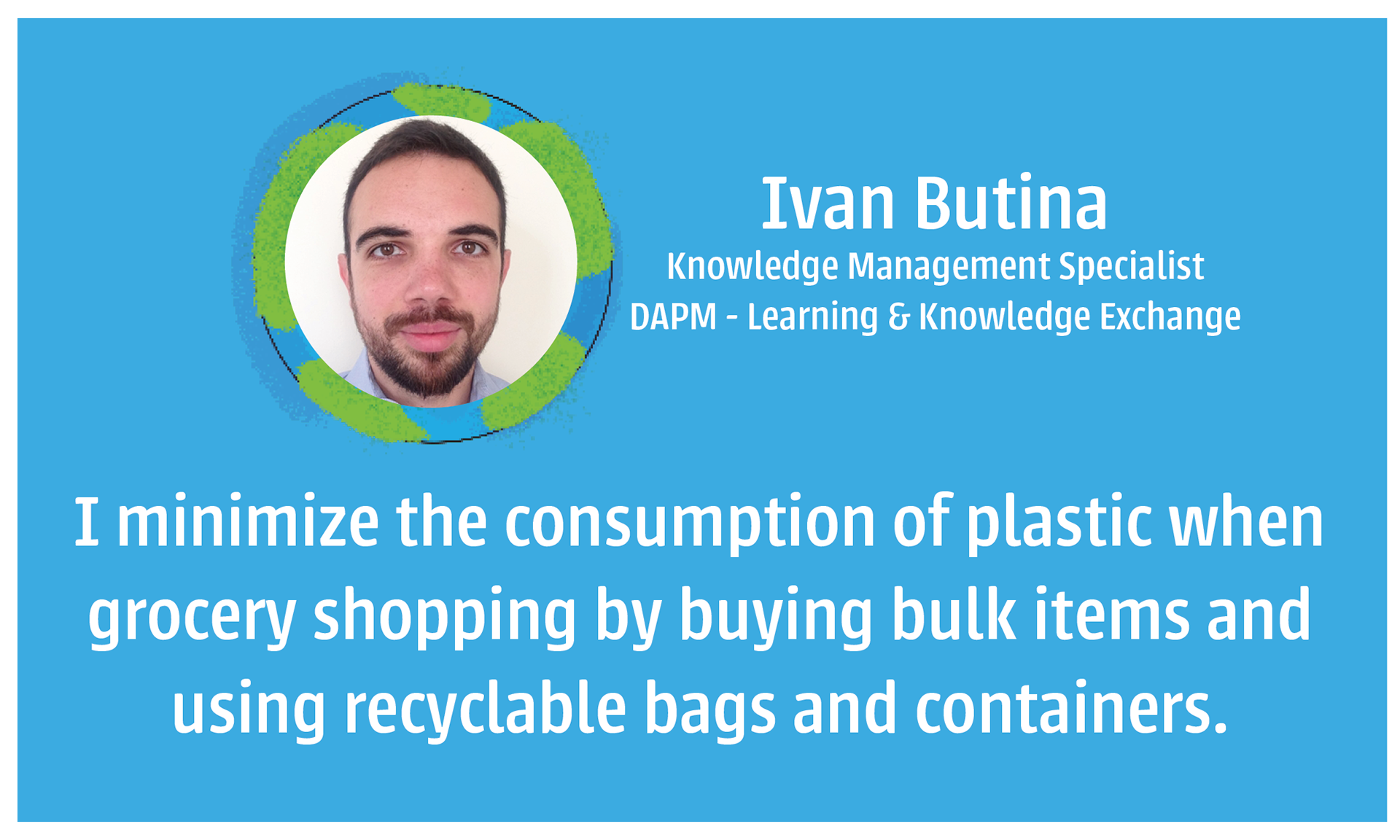 Ivan Butina
Knowledge Management Specialist
DAPM - Learning & Knowledge Exchange

I minimize the consumption of plastic when grocery shopping by buying bulk items and using recyclable bags and containers.